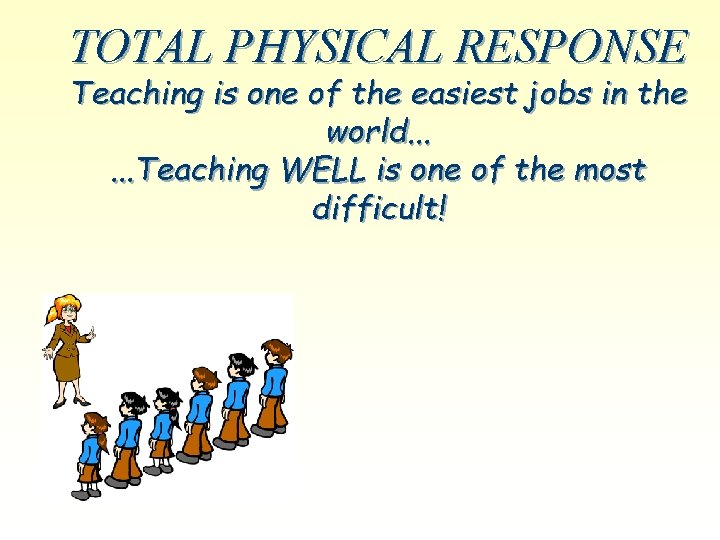 TOTAL PHYSICAL RESPONSE

Teaching is one of the easiest jobs in the world...
...Teaching WELL is one of the most difficult!